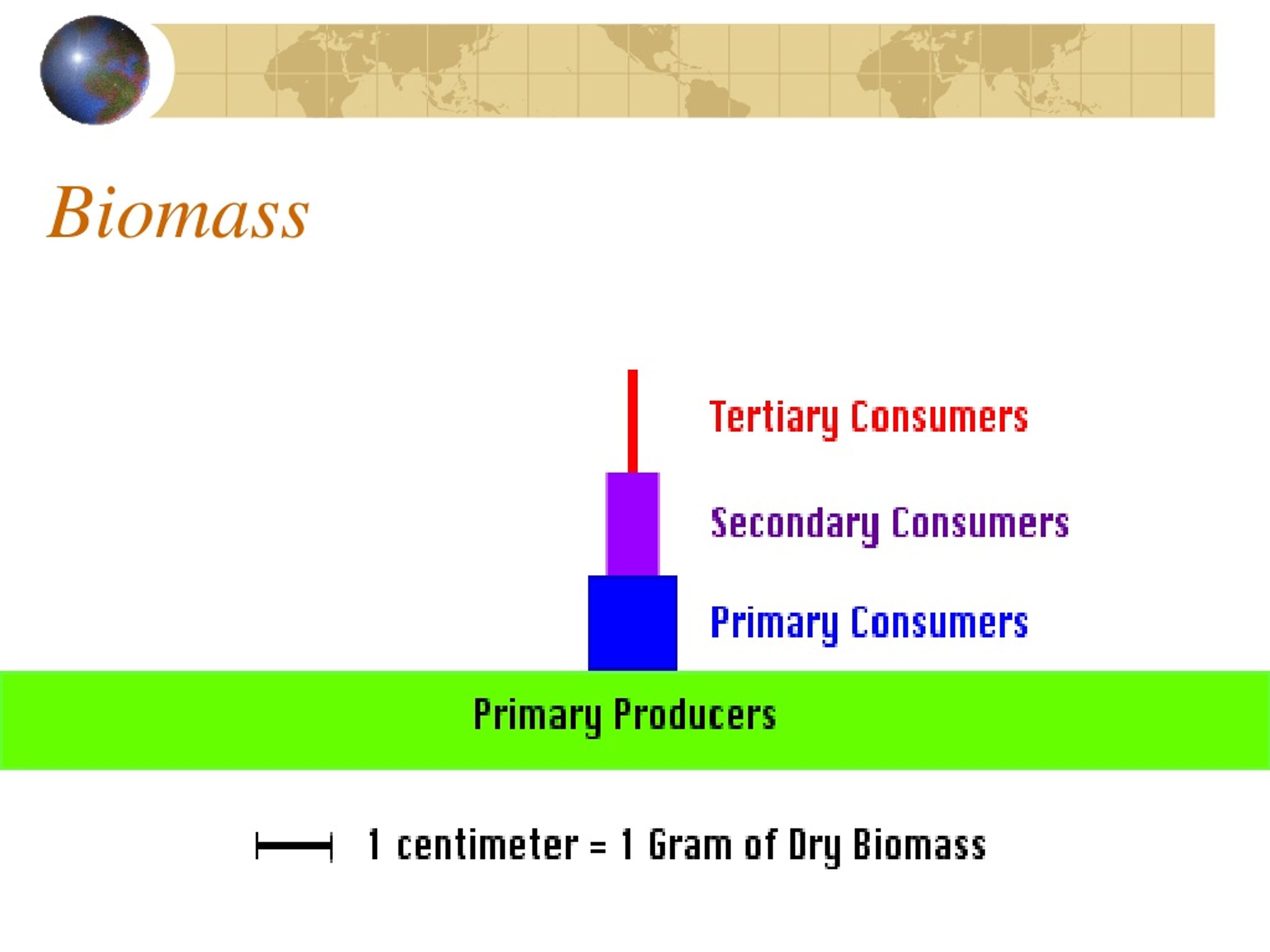 Biomass

Tertiary Consumers

Secondary Consumers

Primary Consumers

Primary Producers

1 centimeter = 1 Gram of Dry Biomass